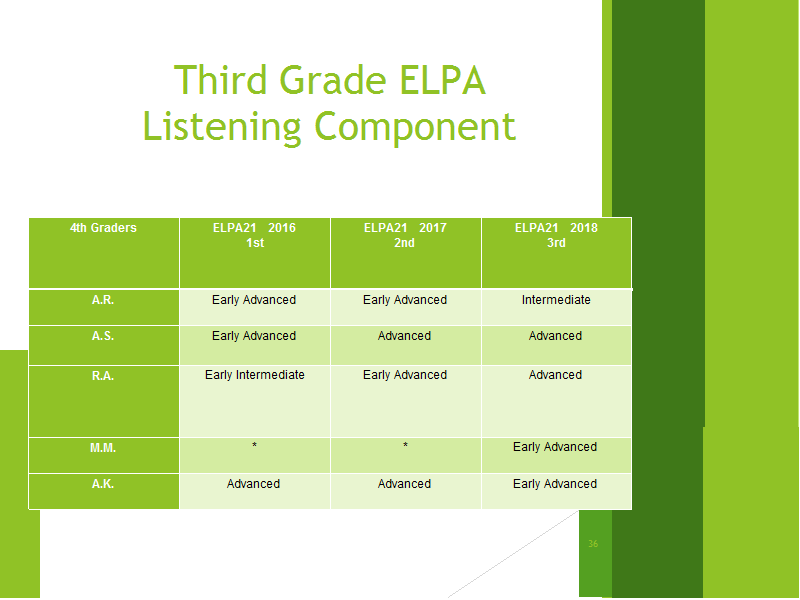 Third Grade ELPA Listening Component

| 4th Graders | ELPA21 2016 1st | ELPA21 2017 2nd | ELPA21 2018 3rd |
|---|---|---|---|
| A.R. | Early Advanced | Early Advanced | Intermediate |
| A.S. | Early Advanced | Advanced | Advanced |
| R.A. | Early Intermediate | Early Advanced | Advanced |
| M.M. | * | * | Early Advanced |
| A.K. | Advanced | Advanced | Early Advanced |

36